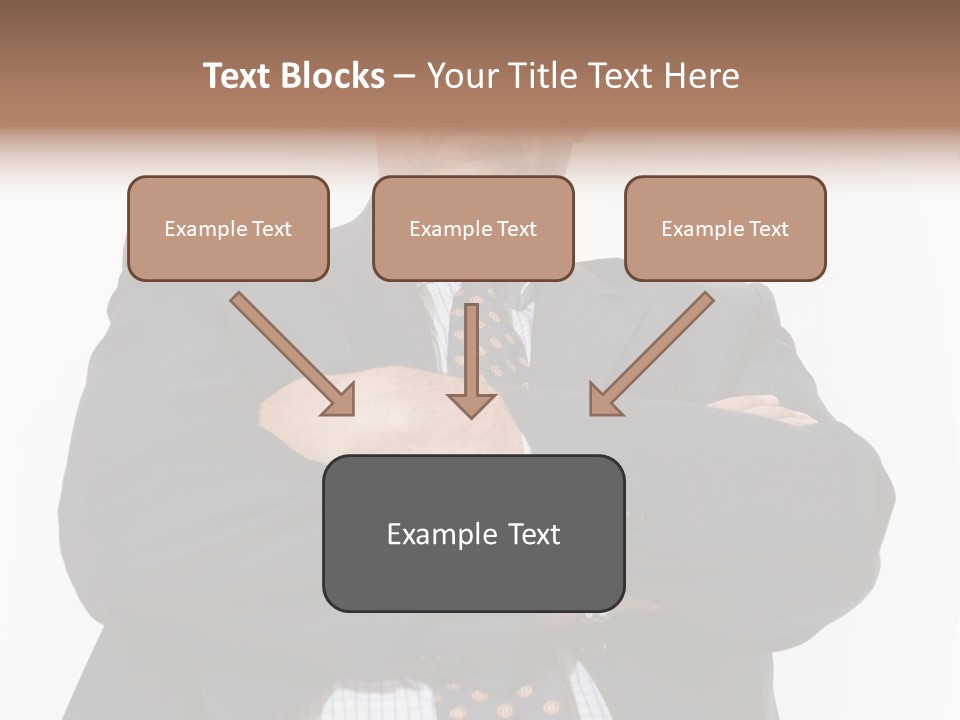 Text Blocks – Your Title Text Here

Example Text

Example Text

Example Text

Example Text